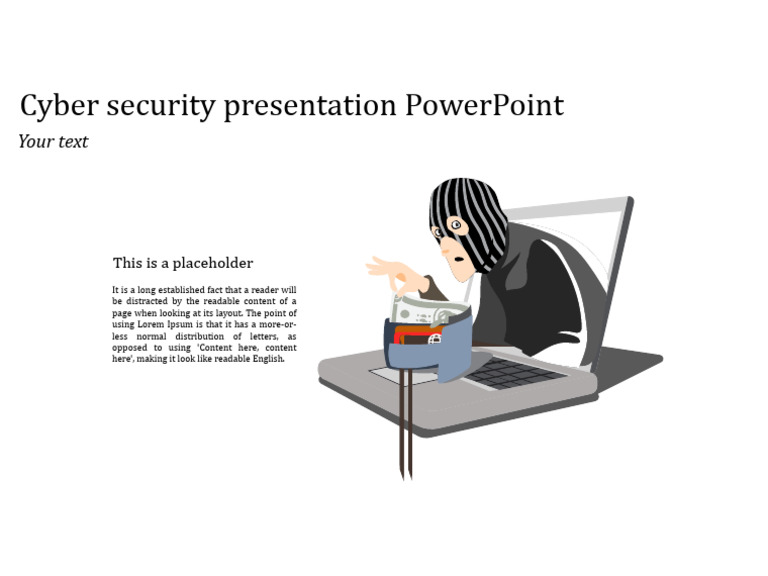 Cyber security presentation PowerPoint

Your text

This is a placeholder

It is a long established fact that a reader will be distracted by the readable content of a page when looking at its layout. The point of using Lorem Ipsum is that it has a more-or-less normal distribution of letters, as opposed to using 'Content here, content here', making it look like readable English.